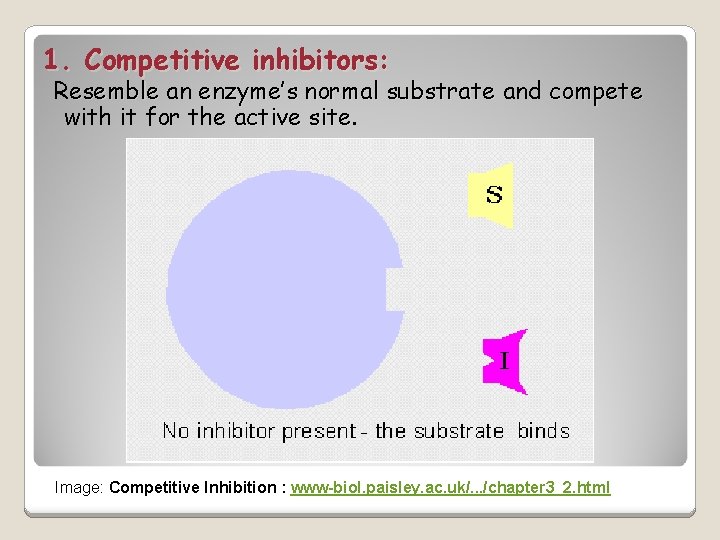 1. Competitive inhibitors:

Resemble an enzyme's normal substrate and compete with it for the active site.

S

I

No inhibitor present - the substrate binds

Image: Competitive Inhibition : www-biol.paisley.ac.uk/.../chapter3_2.html